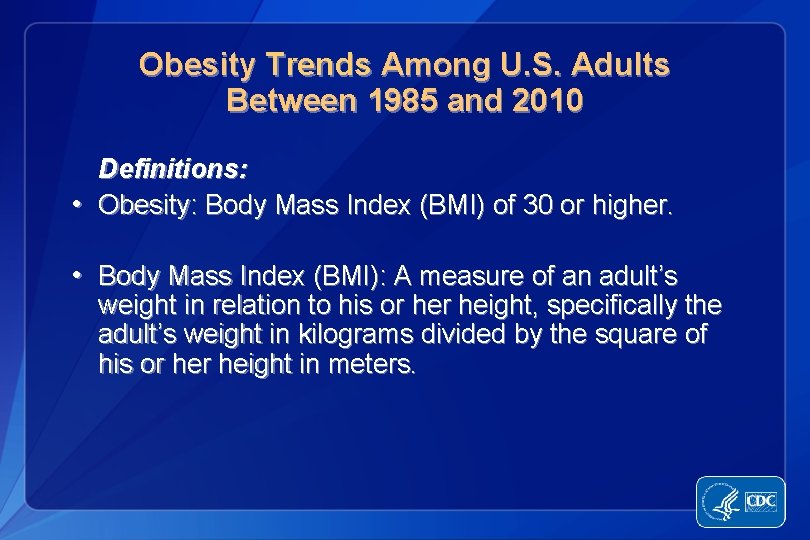 Obesity Trends Among U.S. Adults Between 1985 and 2010

Definitions:

• Obesity: Body Mass Index (BMI) of 30 or higher.

• Body Mass Index (BMI): A measure of an adult's weight in relation to his or her height, specifically the adult's weight in kilograms divided by the square of his or her height in meters.

CDC